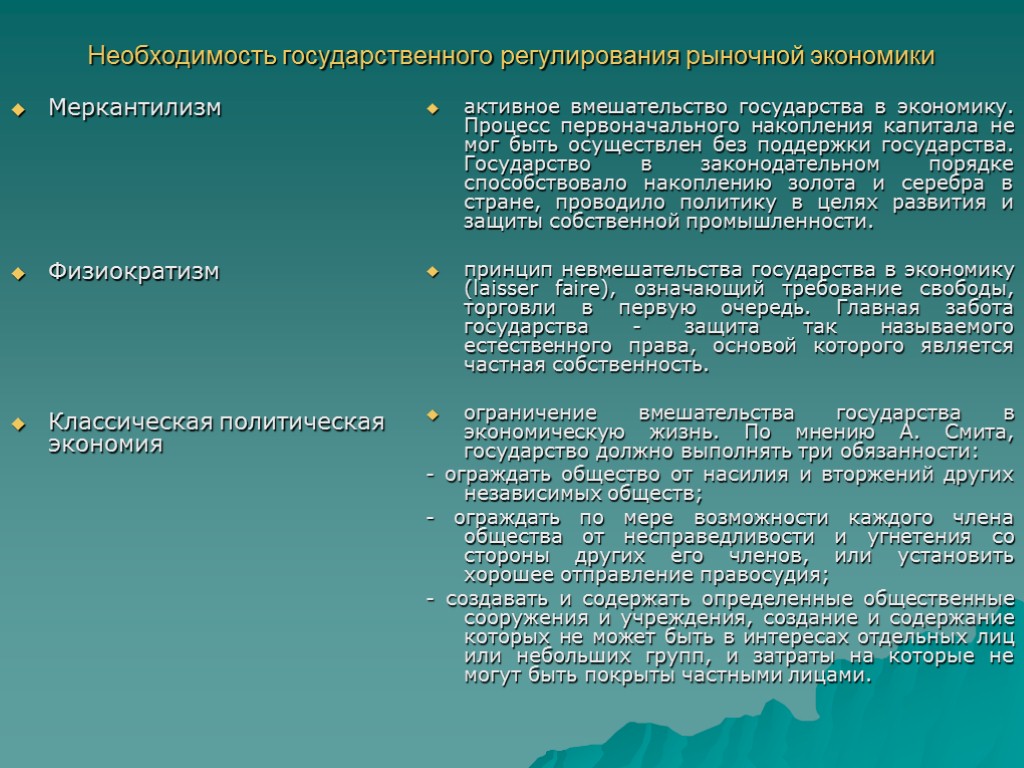 Необходимость государственного регулирования рыночной экономики

Меркантилизм

Физиократизм

Классическая политическая экономия

активное вмешательство государства в экономику. Процесс первоначального накопления капитала не мог быть осуществлен без поддержки государства. Государство в законодательном порядке способствовало накоплению золота и серебра в стране, проводило политику в целях развития и защиты собственной промышленности.

принцип невмешательства государства в экономику (laisser faire), означающий требование свободы, торговли в первую очередь. Главная забота государства - защита так называемого естественного права, основой которого является частная собственность.

ограничение вмешательства государства в экономическую жизнь. По мнению А. Смита, государство должно выполнять три обязанности:

- ограждать общество от насилия и вторжений других независимых обществ;

- ограждать по мере возможности каждого члена общества от несправедливости и угнетения со стороны других его членов, или установить хорошее отправление правосудия;

- создавать и содержать определенные общественные сооружения и учреждения, создание и содержание которых не может быть в интересах отдельных лиц или небольших групп, и затраты на которые не могут быть покрыты частными лицами.